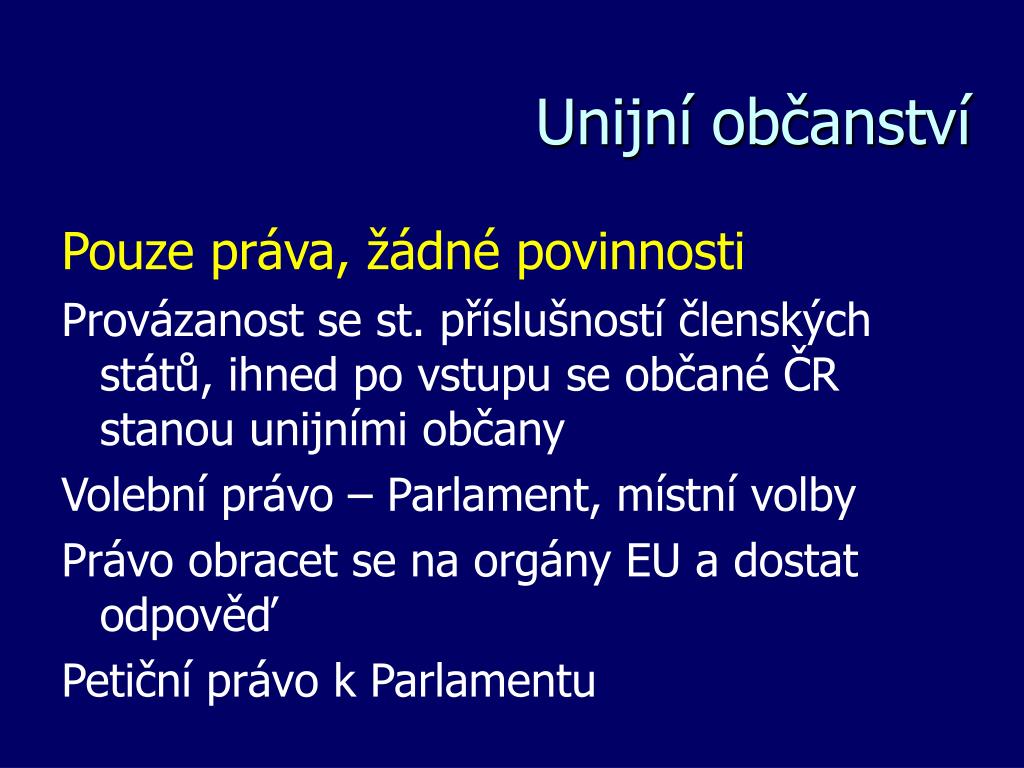 Unijní občanství

Pouze práva, žádné povinnosti

Provázanost se st. příslušností členských států, ihned po vstupu se občané ČR stanou unijními občany

Volební právo – Parlament, místní volby

Právo obracet se na orgány EU a dostat odpověď

Petiční právo k Parlamentu